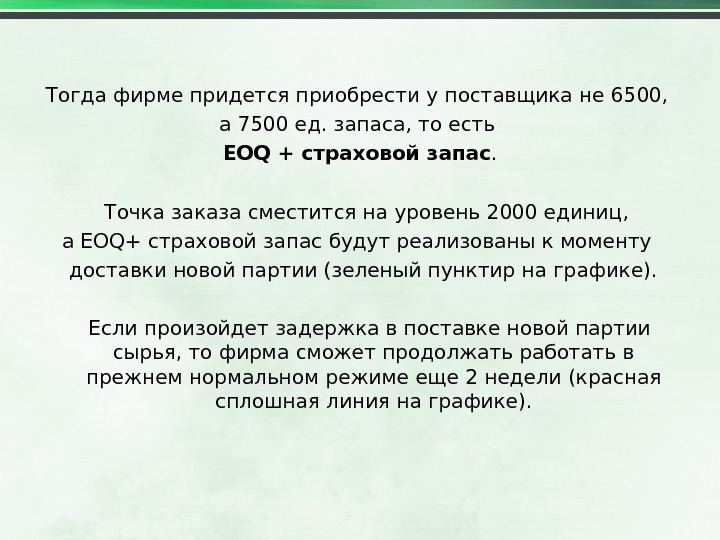 Тогда фирме придется приобрести у поставщика не 6500, а 7500 ед. запаса, то есть EOQ + страховой запас.

Точка заказа сместится на уровень 2000 единиц, а EOQ+ страховой запас будут реализованы к моменту доставки новой партии (зеленый пунктир на графике).

Если произойдет задержка в поставке новой партии сырья, то фирма сможет продолжать работать в прежнем нормальном режиме еще 2 недели (красная сплошная линия на графике).